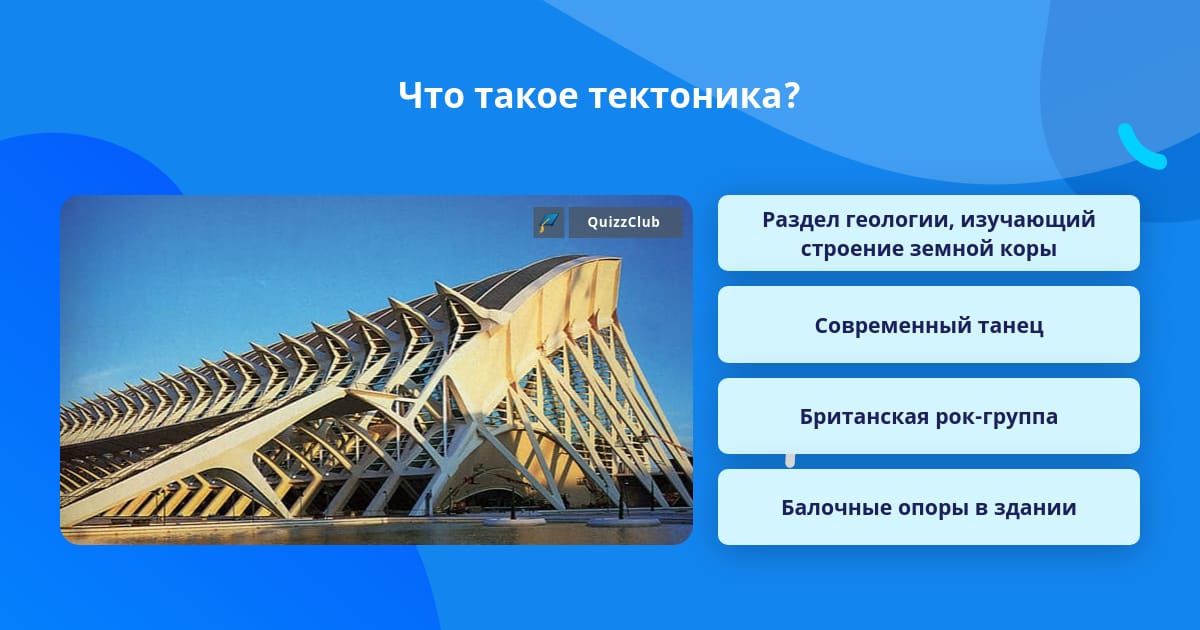 Что такое тектоника?

QuizzClub

Раздел геологии, изучающий строение земной коры

Современный танец

Британская рок-группа

Балочные опоры в здании